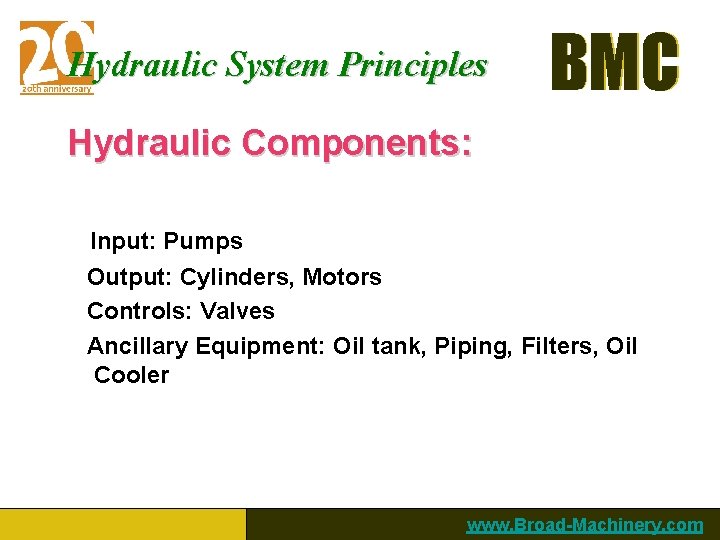 20
20th anniversary

Hydraulic System Principles

BMC

Hydraulic Components:

Input: Pumps

Output: Cylinders, Motors

Controls: Valves

Ancillary Equipment: Oil tank, Piping, Filters, Oil Cooler

www.Broad-Machinery.com